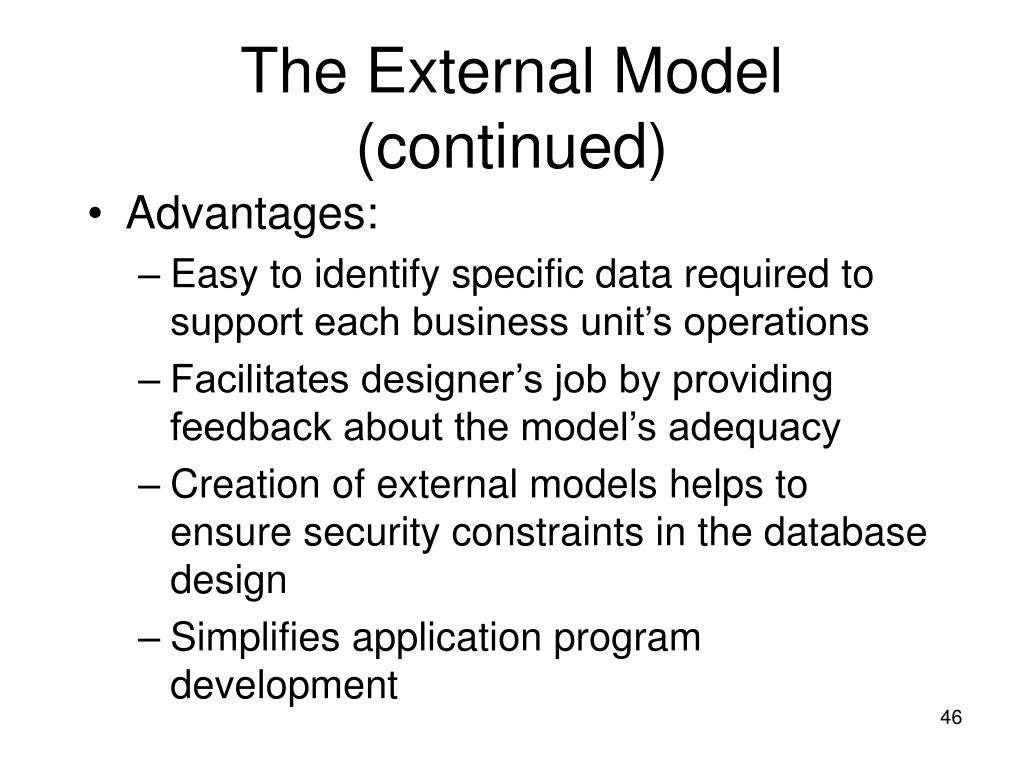 The External Model (continued)

• Advantages:

– Easy to identify specific data required to support each business unit’s operations

– Facilitates designer’s job by providing feedback about the model’s adequacy

– Creation of external models helps to ensure security constraints in the database design

– Simplifies application program development

46